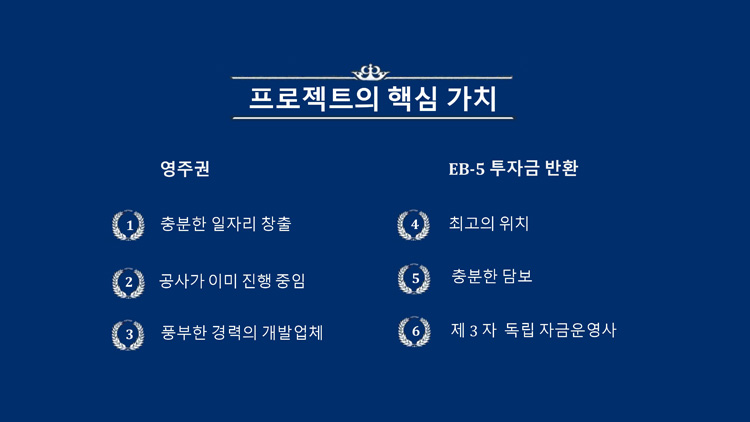 프로젝트의 핵심 가치

영주권

1 충분한 일자리 창출

2 공사가 이미 진행 중임

3 풍부한 경력의 개발업체

EB-5 투자금 반환

4 최고의 위치

5 충분한 담보

6 제 3 자 독립 자금운영사